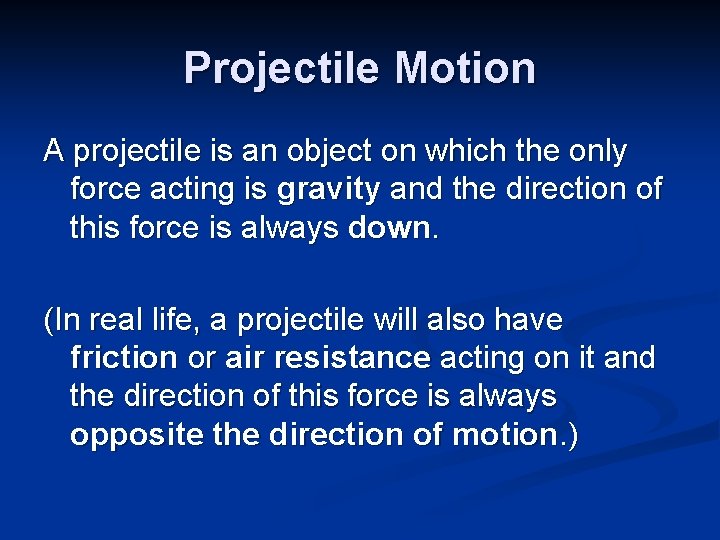 Projectile Motion

A projectile is an object on which the only force acting is gravity and the direction of this force is always down.

(In real life, a projectile will also have friction or air resistance acting on it and the direction of this force is always opposite the direction of motion.)